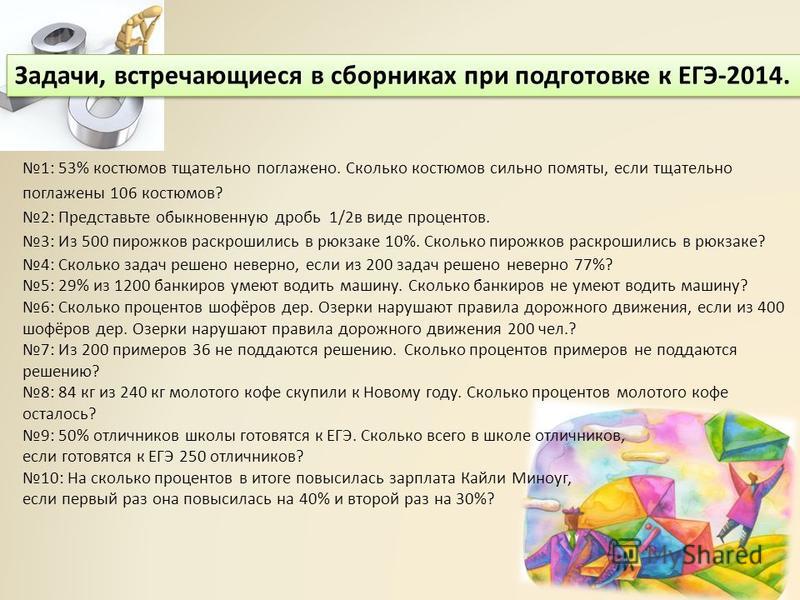 Задачи, встречающиеся в сборниках при подготовке к ЕГЭ-2014.

№1: 53% костюмов тщательно поглажено. Сколько костюмов сильно помяты, если тщательно поглажены 106 костюмов?
№2: Представьте обыкновенную дробь 1/2в виде процентов.
№3: Из 500 пирожков раскрошились в рюкзаке 10%. Сколько пирожков раскрошились в рюкзаке?
№4: Сколько задач решено неверно, если из 200 задач решено неверно 77%?
№5: 29% из 1200 банкиров умеют водить машину. Сколько банкиров не умеют водить машину?
№6: Сколько процентов шофёров дер. Озерки нарушают правила дорожного движения, если из 400 шофёров дер. Озерки нарушают правила дорожного движения 200 чел.?
№7: Из 200 примеров 36 не поддаются решению. Сколько процентов примеров не поддаются решению?
№8: 84 кг из 240 кг молотого кофе скупили к Новому году. Сколько процентов молотого кофе осталось?
№9: 50% отличников школы готовятся к ЕГЭ. Сколько всего в школе отличников, если готовятся к ЕГЭ 250 отличников?
№10: На сколько процентов в итоге повысилась зарплата Кайли Миноуг, если первый раз она повысилась на 40% и второй раз на 30%?

MyShared